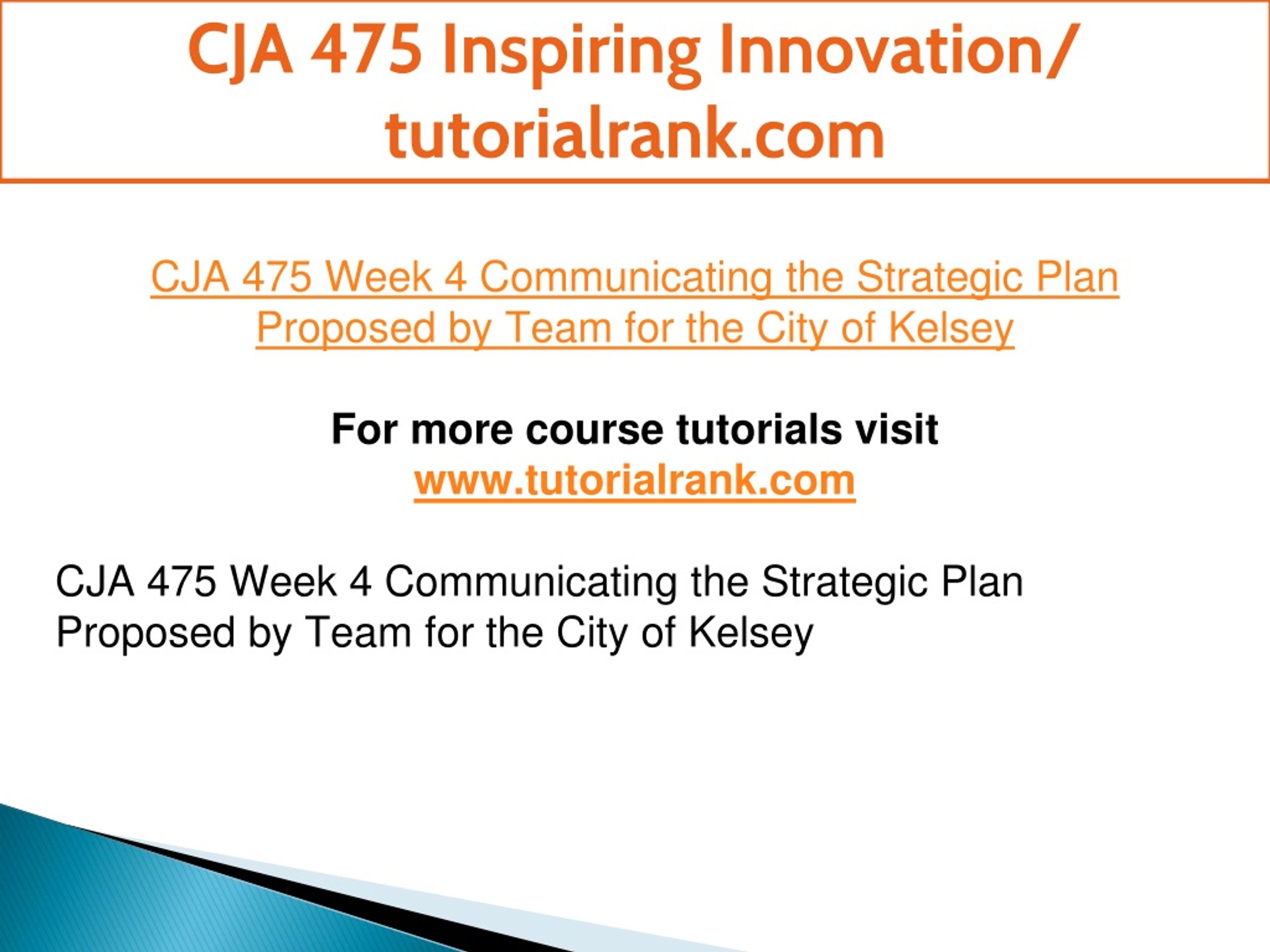 CJA 475 Inspiring Innovation/ tutorialrank.com

CJA 475 Week 4 Communicating the Strategic Plan Proposed by Team for the City of Kelsey

For more course tutorials visit
www.tutorialrank.com

CJA 475 Week 4 Communicating the Strategic Plan Proposed by Team for the City of Kelsey